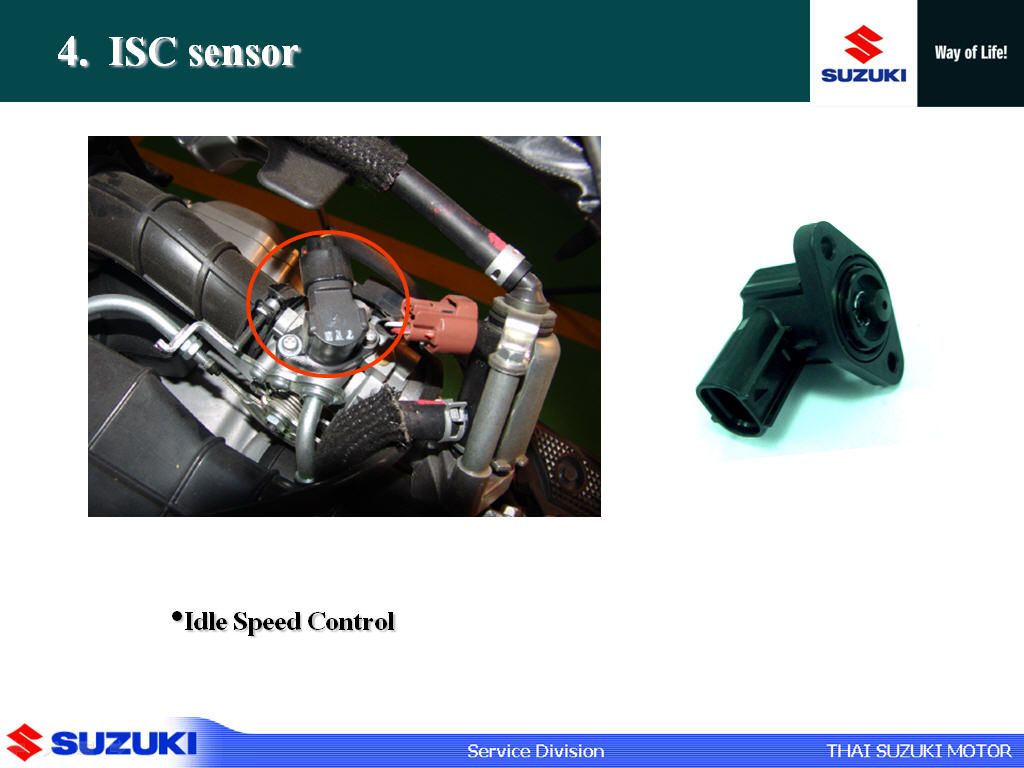 4. ISC sensor

SUZUKI

Way of Life!

•Idle Speed Control

SUZUKI

Service Division

THAI SUZUKI MOTOR